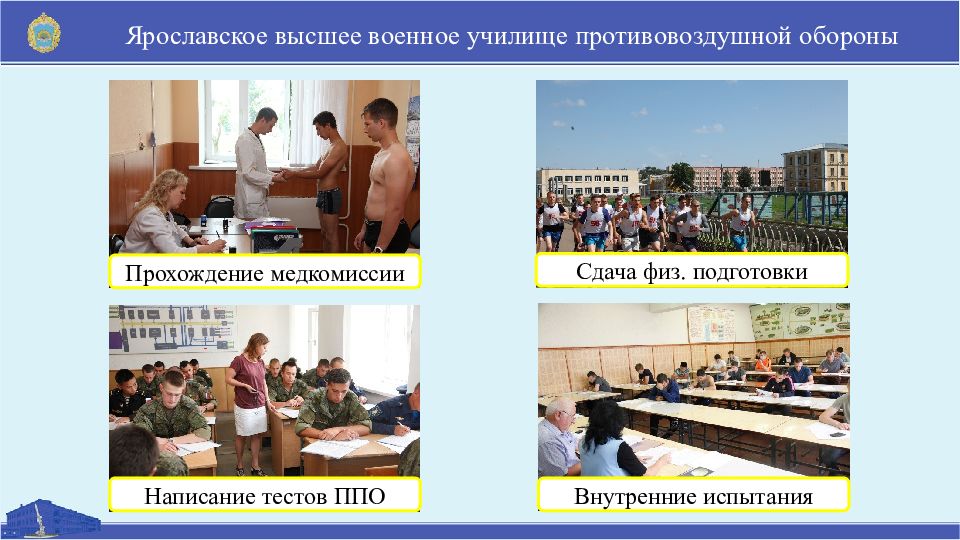 Ярославское высшее военное училище противовоздушной обороны

Прохождение медкомиссии

Сдача физ. подготовки

Написание тестов ППО

Внутренние испытания